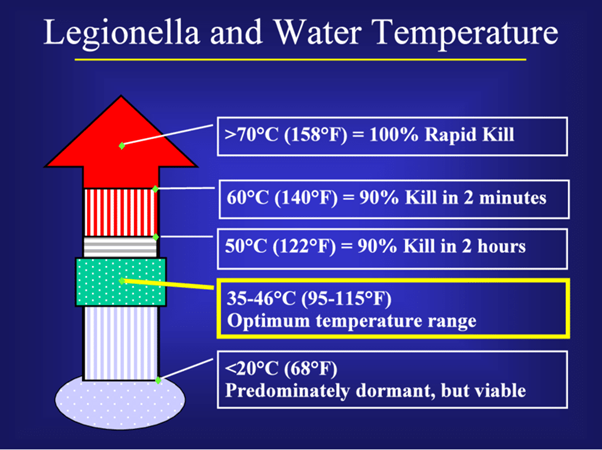 Legionella and Water Temperature

>70°C (158°F) = 100% Rapid Kill

60°C (140°F) = 90% Kill in 2 minutes

50°C (122°F) = 90% Kill in 2 hours

35-46°C (95-115°F)
Optimum temperature range

<20°C (68°F)
Predominately dormant, but viable